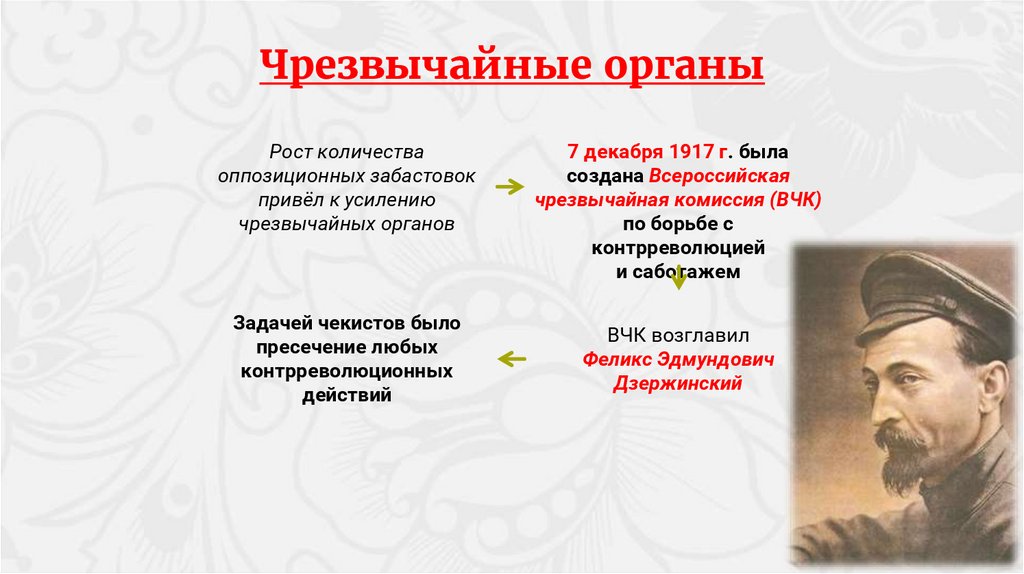 Чрезвычайные органы

Рост количества оппозиционных забастовок привёл к усилению чрезвычайных органов

7 декабря 1917 г. была создана Всероссийская чрезвычайная комиссия (ВЧК) по борьбе с контрреволюцией и саботажем

ВЧК возглавил Феликс Эдмундович Дзержинский

Задачей чекистов было пресечение любых контрреволюционных действий